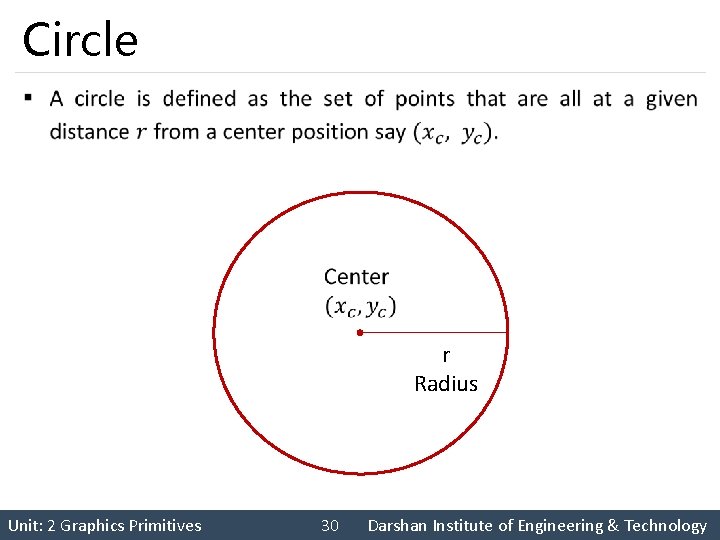 Circle

▪ A circle is defined as the set of points that are all at a given distance $r$ from a center position say $(x_c,\ y_c)$.

Center
$(x_c, y_c)$

r
Radius

Unit: 2 Graphics Primitives 30 Darshan Institute of Engineering & Technology